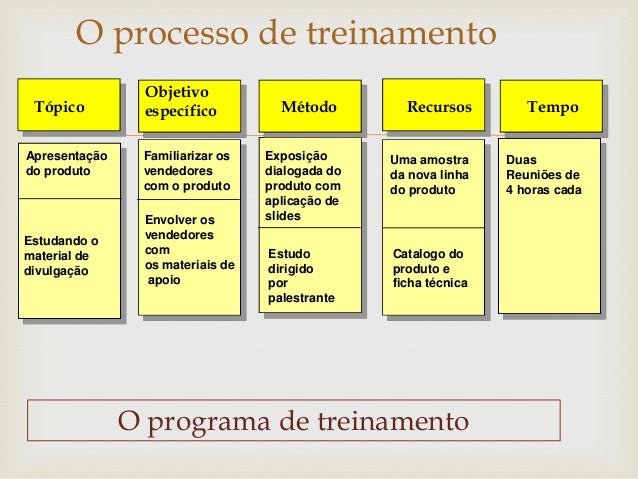 O processo de treinamento

| Tópico | Objetivo específico | Método | Recursos | Tempo |
|---|---|---|---|---|
| Apresentação do produto | Familiarizar os vendedores com o produto | Exposição dialogada do produto com aplicação de slides | Uma amostra da nova linha do produto | Duas Reuniões de 4 horas cada |
| Estudando o material de divulgação | Envolver os vendedores com os materiais de apoio | Estudo dirigido por palestrante | Catalogo do produto e ficha técnica | |

O programa de treinamento